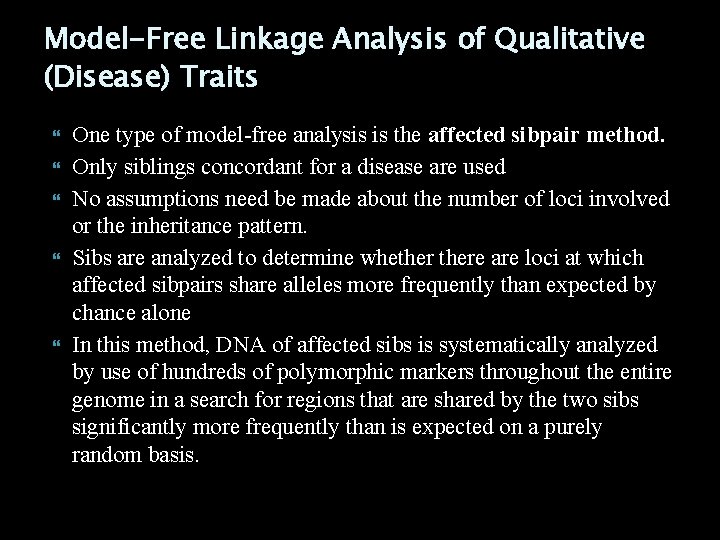 Model-Free Linkage Analysis of Qualitative (Disease) Traits

“ One type of model-free analysis is the affected sibpair method.

“ Only siblings concordant for a disease are used

“ No assumptions need be made about the number of loci involved or the inheritance pattern.

“ Sibs are analyzed to determine whether there are loci at which affected sibpairs share alleles more frequently than expected by chance alone

“ In this method, DNA of affected sibs is systematically analyzed by use of hundreds of polymorphic markers throughout the entire genome in a search for regions that are shared by the two sibs significantly more frequently than is expected on a purely random basis.